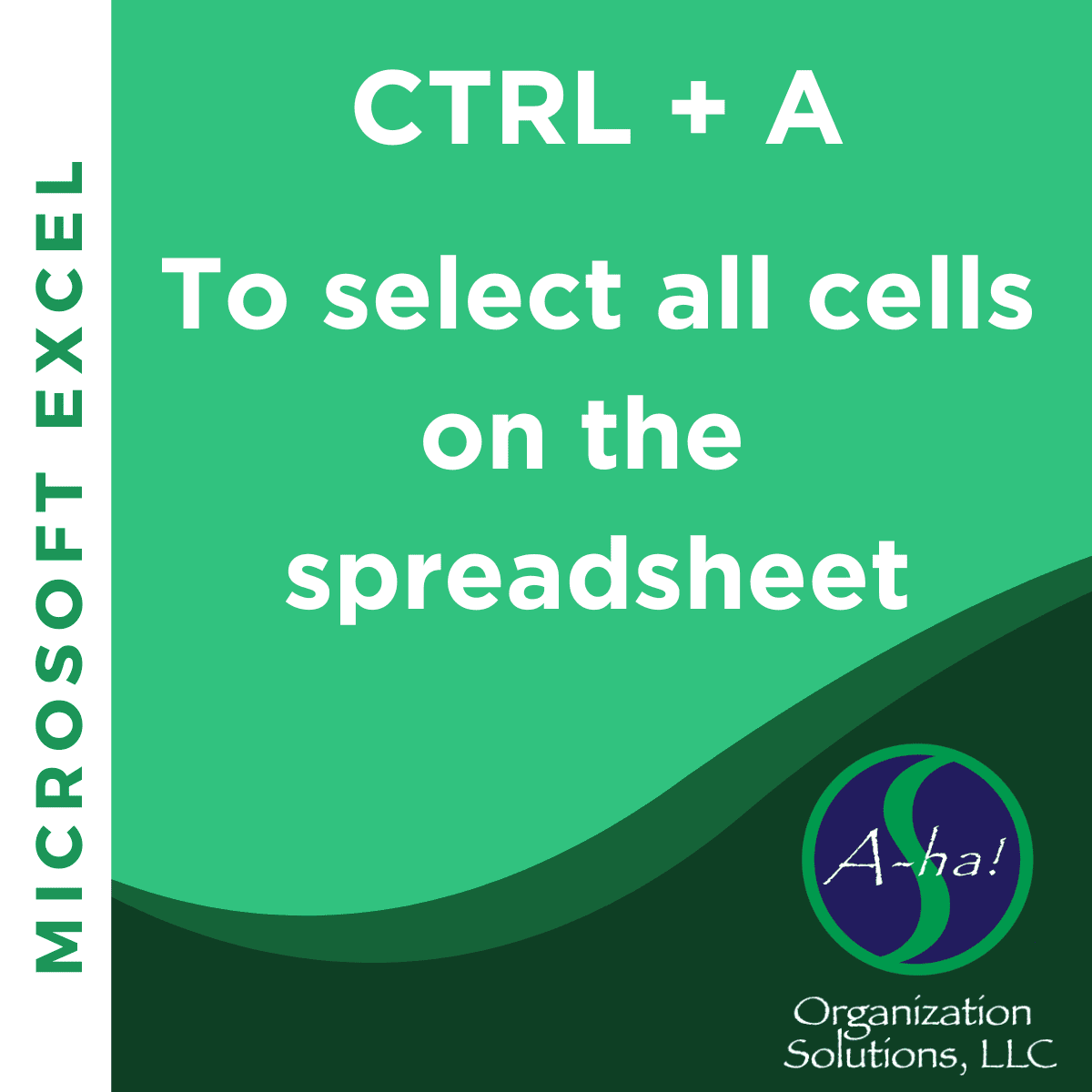 MICROSOFT EXCEL

CTRL + A

To select all cells on the spreadsheet

A-ha!

Organization Solutions, LLC